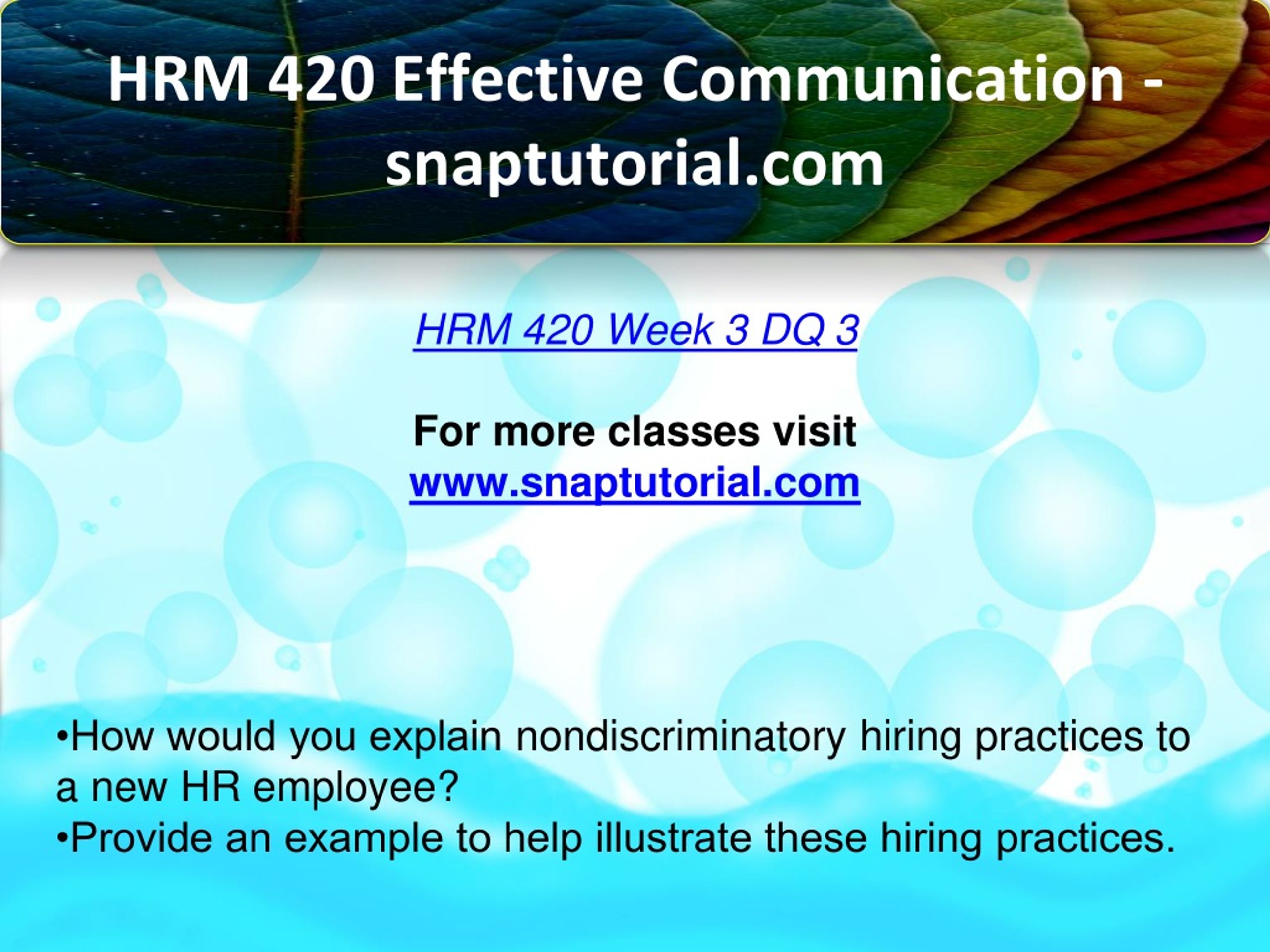 HRM 420 Effective Communication - snaptutorial.com

HRM 420 Week 3 DQ 3

For more classes visit
www.snaptutorial.com

•How would you explain nondiscriminatory hiring practices to a new HR employee?
•Provide an example to help illustrate these hiring practices.